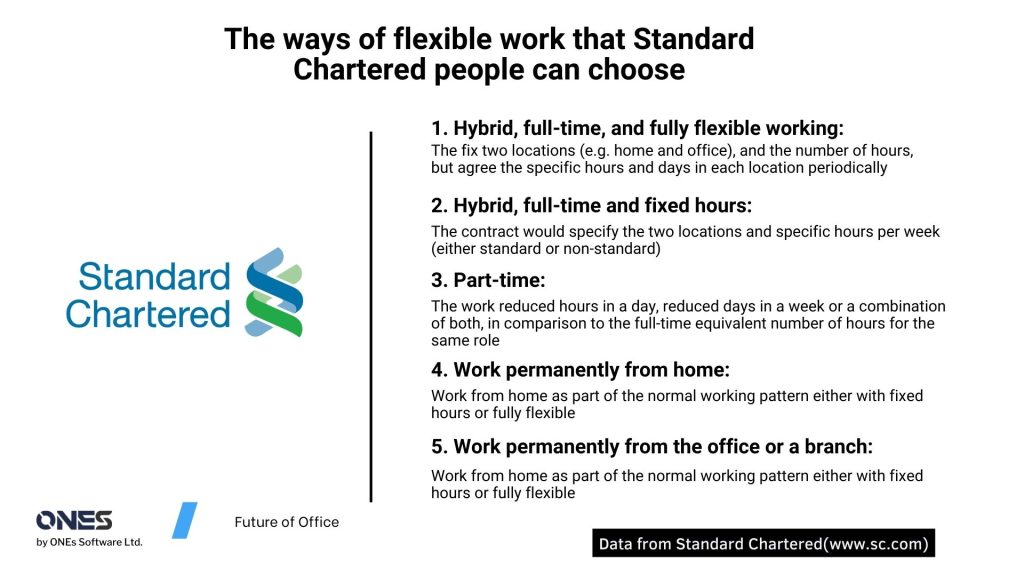 The ways of flexible work that Standard Chartered people can choose

Standard Chartered

1. Hybrid, full-time, and fully flexible working:
The fix two locations (e.g. home and office), and the number of hours, but agree the specific hours and days in each location periodically

2. Hybrid, full-time and fixed hours:
The contract would specify the two locations and specific hours per week (either standard or non-standard)

3. Part-time:
The work reduced hours in a day, reduced days in a week or a combination of both, in comparison to the full-time equivalent number of hours for the same role

4. Work permanently from home:
Work from home as part of the normal working pattern either with fixed hours or fully flexible

5. Work permanently from the office or a branch:
Work from home as part of the normal working pattern either with fixed hours or fully flexible

ONES
by ONEs Software Ltd.

Future of Office

Data from Standard Chartered(www.sc.com)